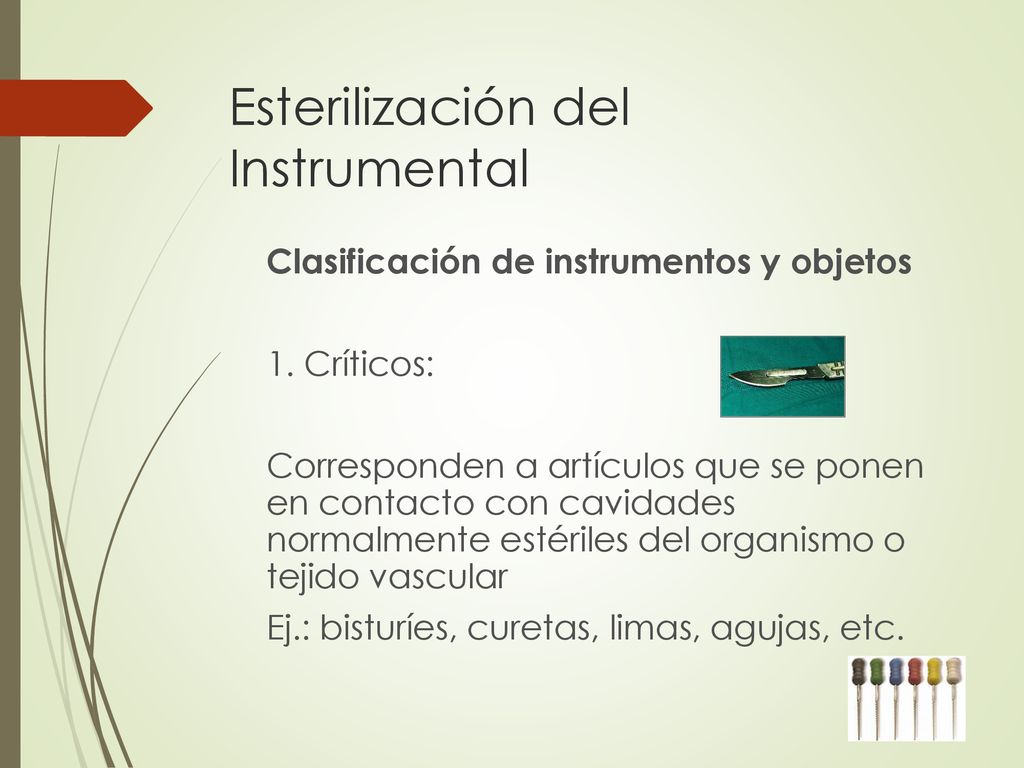 Esterilización del Instrumental

Clasificación de instrumentos y objetos

1. Críticos:

Corresponden a artículos que se ponen en contacto con cavidades normalmente estériles del organismo o tejido vascular

Ej.: bisturíes, curetas, limas, agujas, etc.